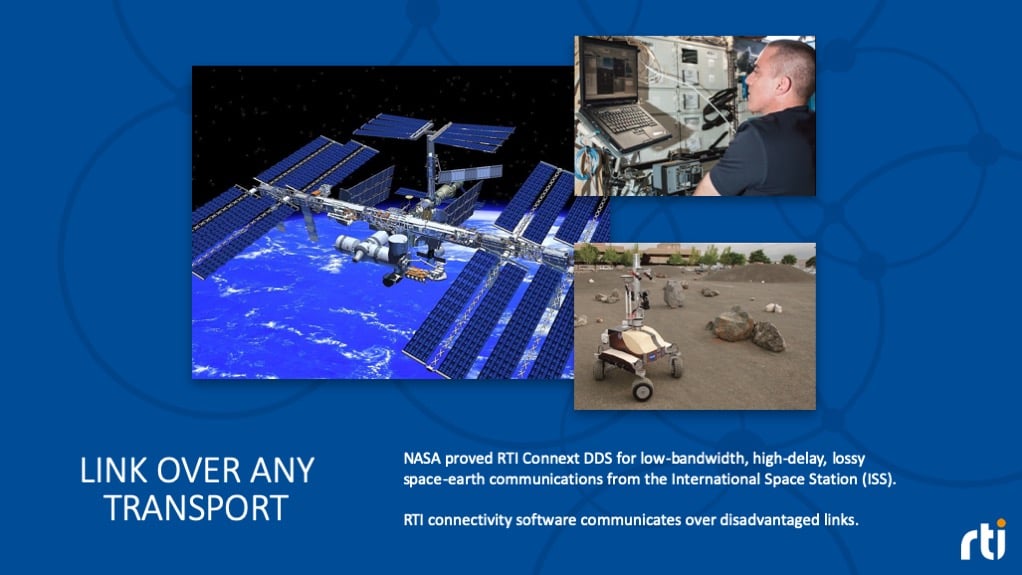 LINK OVER ANY TRANSPORT

NASA proved RTI Connext DDS for low-bandwidth, high-delay, lossy space-earth communications from the International Space Station (ISS).

RTI connectivity software communicates over disadvantaged links.

rti